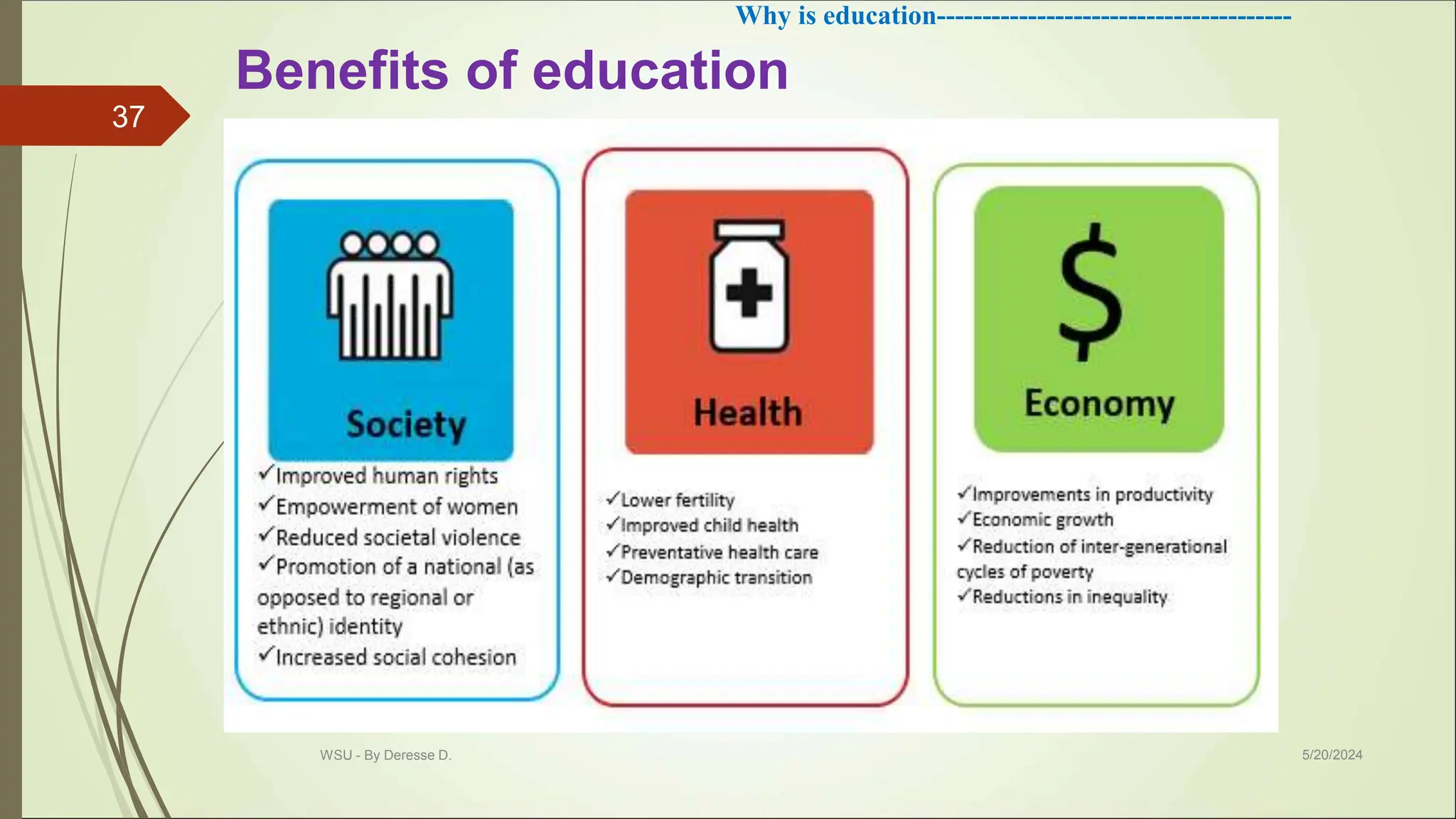 Why is education---------------------------------------

Benefits of education

37

Society

✓Improved human rights
✓Empowerment of women
✓Reduced societal violence
✓Promotion of a national (as opposed to regional or ethnic) identity
✓Increased social cohesion

Health

✓Lower fertility
✓Improved child health
✓Preventative health care
✓Demographic transition

$

Economy

✓Improvements in productivity
✓Economic growth
✓Reduction of inter-generational cycles of poverty
✓Reductions in inequality

WSU - By Deresse D.

5/20/2024